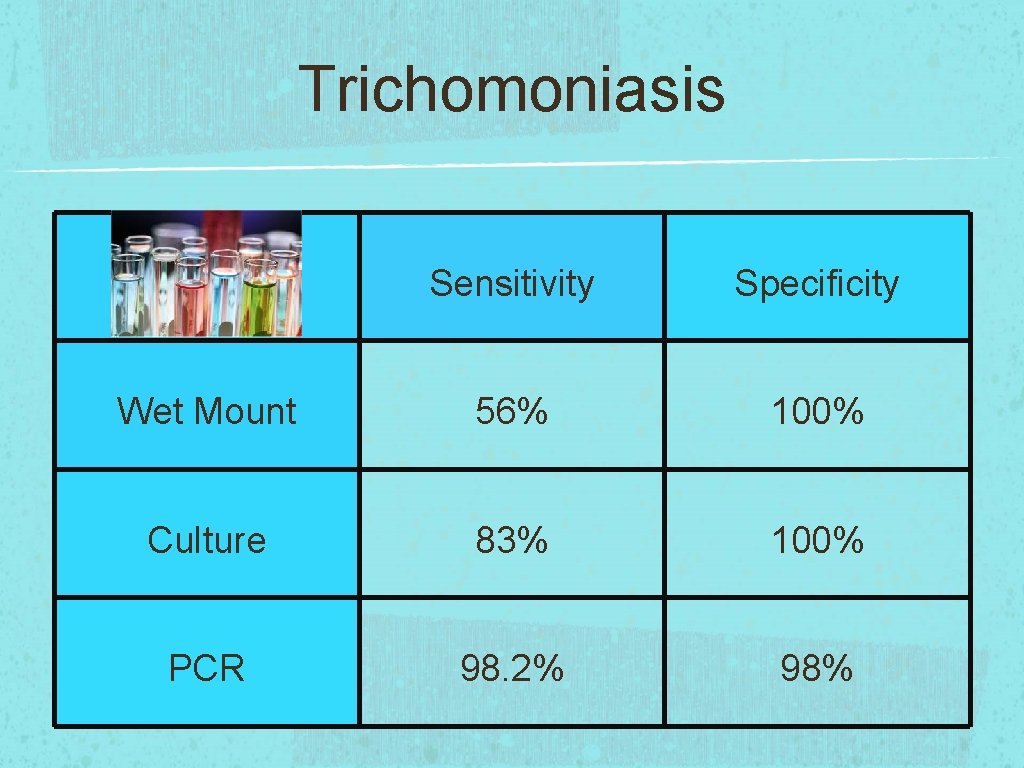 Trichomoniasis

| | Sensitivity | Specificity |
|---|---|---|
| Wet Mount | 56% | 100% |
| Culture | 83% | 100% |
| PCR | 98.2% | 98% |